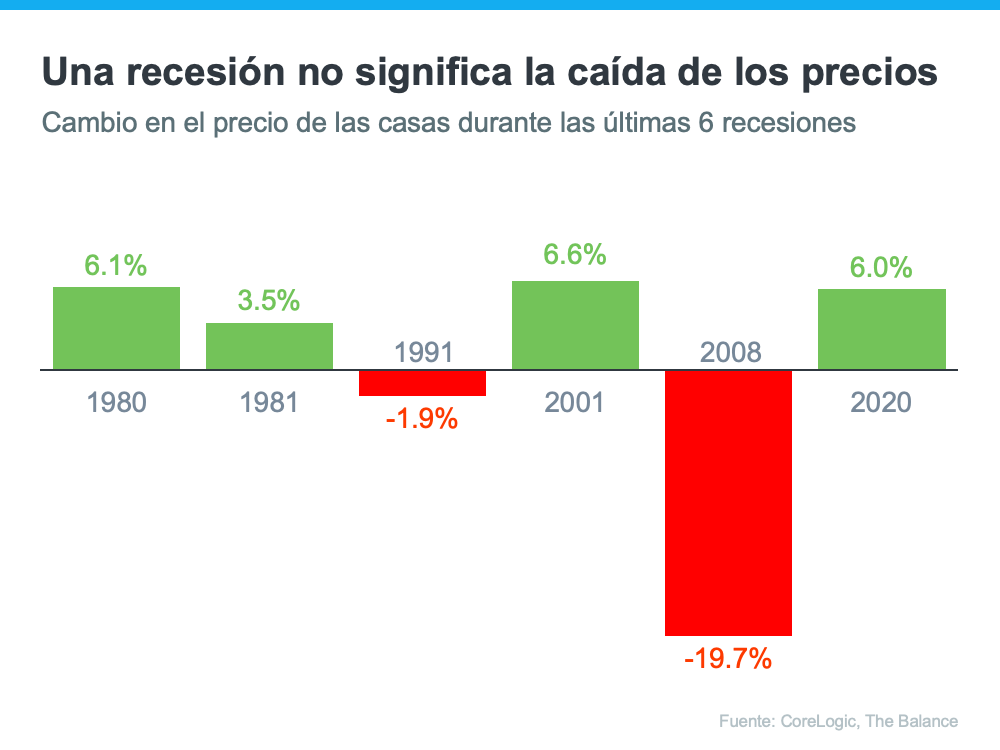 Una recesión no significa la caída de los precios
Cambio en el precio de las casas durante las últimas 6 recesiones

6.1%
1980

3.5%
1981

1991
-1.9%

6.6%
2001

2008
-19.7%

6.0%
2020

Fuente: CoreLogic, The Balance